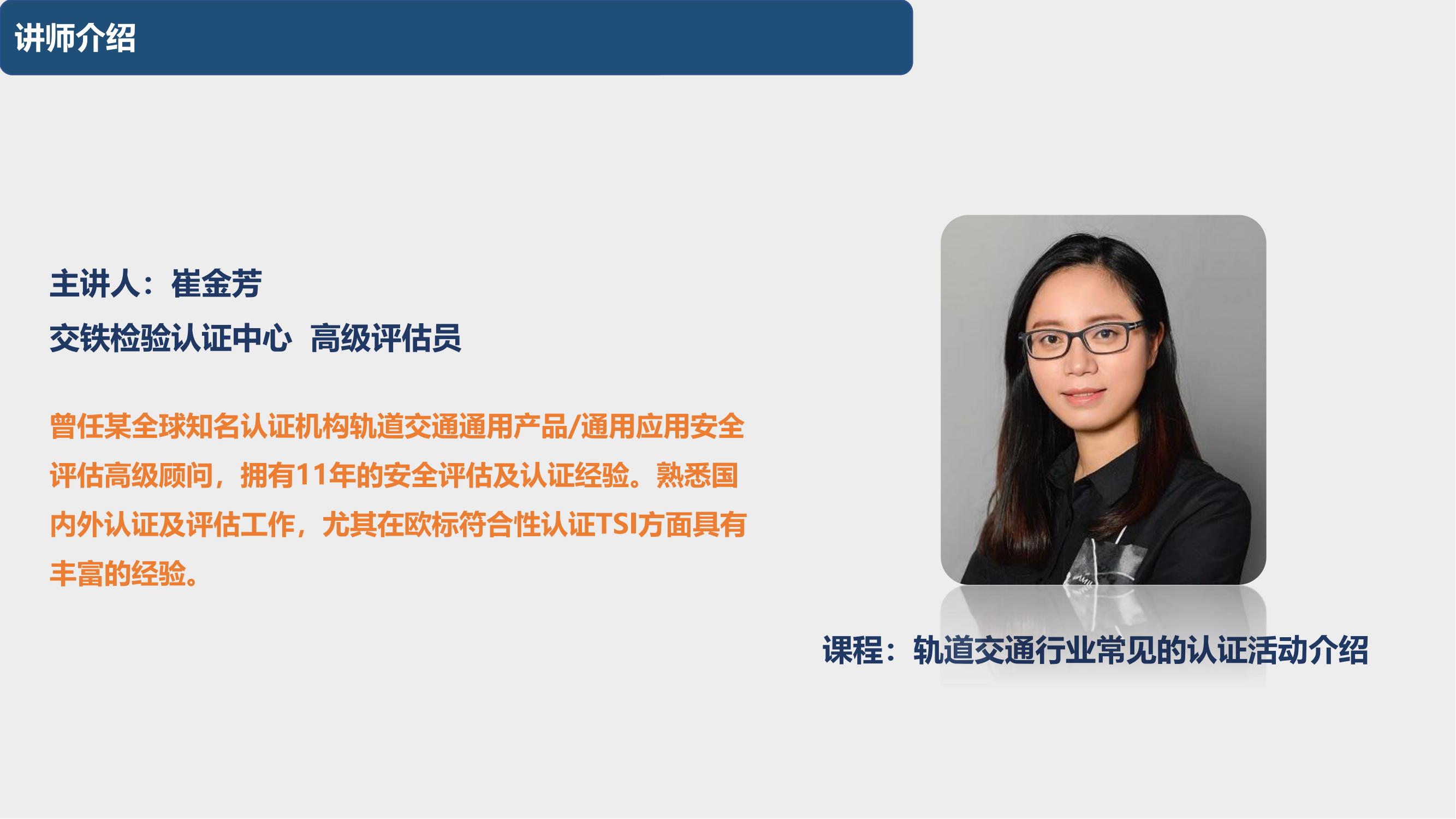 讲师介绍

主讲人：崔金芳
交铁检验认证中心 高级评估员

曾任某全球知名认证机构轨道交通通用产品/通用应用安全评估高级顾问，拥有11年的安全评估及认证经验。熟悉国内外认证及评估工作，尤其在欧标符合性认证TSI方面具有丰富的经验。

课程：轨道交通行业常见的认证活动介绍